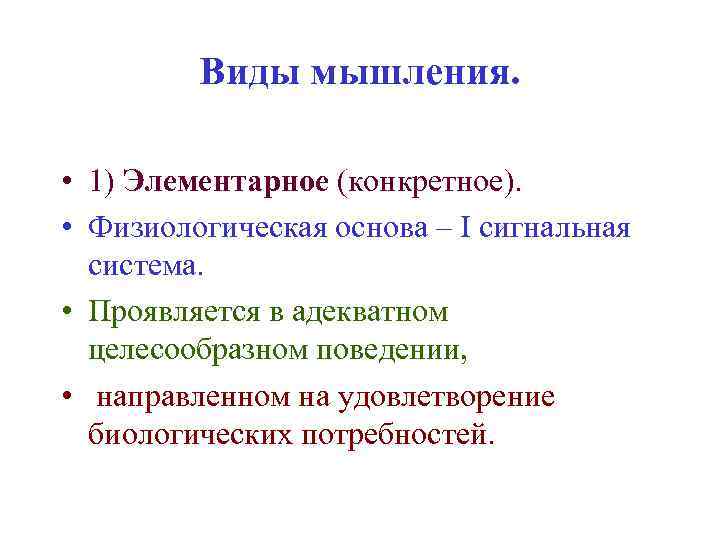 Виды мышления.

• 1) Элементарное (конкретное).
• Физиологическая основа – I сигнальная система.
• Проявляется в адекватном целесообразном поведении,
• направленном на удовлетворение биологических потребностей.